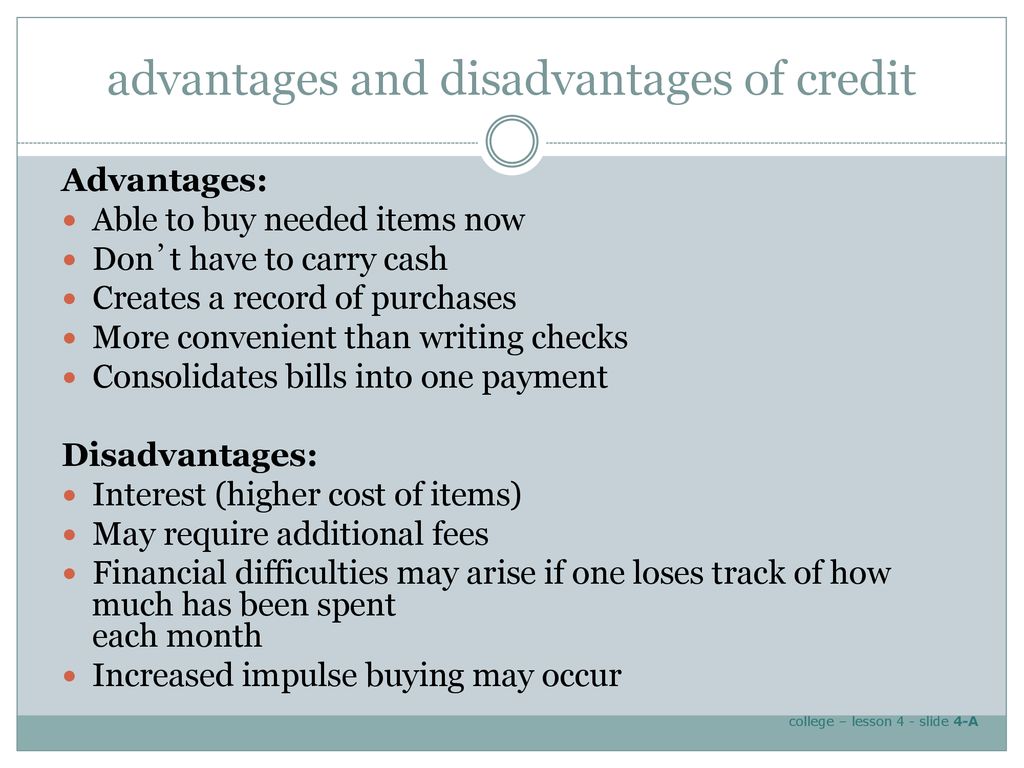 advantages and disadvantages of credit

Advantages:
- Able to buy needed items now
- Don’t have to carry cash
- Creates a record of purchases
- More convenient than writing checks
- Consolidates bills into one payment

Disadvantages:
- Interest (higher cost of items)
- May require additional fees
- Financial difficulties may arise if one loses track of how much has been spent each month
- Increased impulse buying may occur

college – lesson 4 - slide 4-A